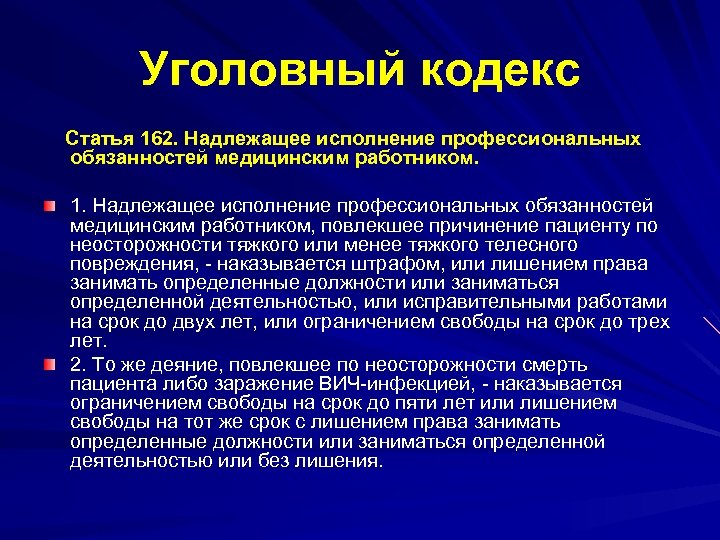 Уголовный кодекс

Статья 162. Надлежащее исполнение профессиональных обязанностей медицинским работником.

1. Надлежащее исполнение профессиональных обязанностей медицинским работником, повлекшее причинение пациенту по неосторожности тяжкого или менее тяжкого телесного повреждения, - наказывается штрафом, или лишением права занимать определенные должности или заниматься определенной деятельностью, или исправительными работами на срок до двух лет, или ограничением свободы на срок до трех лет.

2. То же деяние, повлекшее по неосторожности смерть пациента либо заражение ВИЧ-инфекцией, - наказывается ограничением свободы на срок до пяти лет или лишением свободы на тот же срок с лишением права занимать определенные должности или заниматься определенной деятельностью или без лишения.